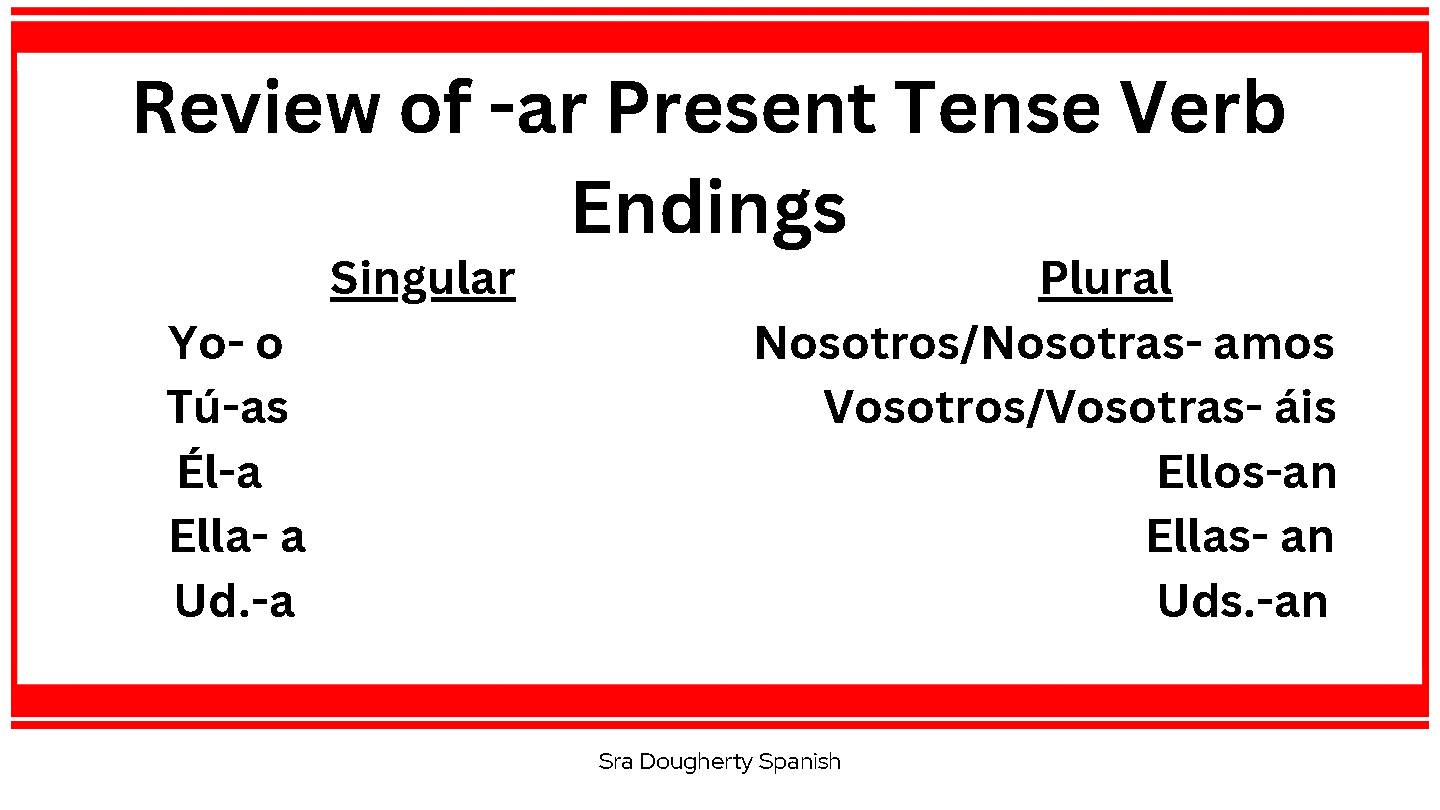 Review of -ar Present Tense Verb Endings

Singular
Yo- o
Tú-as
Él-a
Ella- a
Ud.-a

Plural
Nosotros/Nosotras- amos
Vosotros/Vosotras- áis
Ellos-an
Ellas- an
Uds.-an

Sra Dougherty Spanish